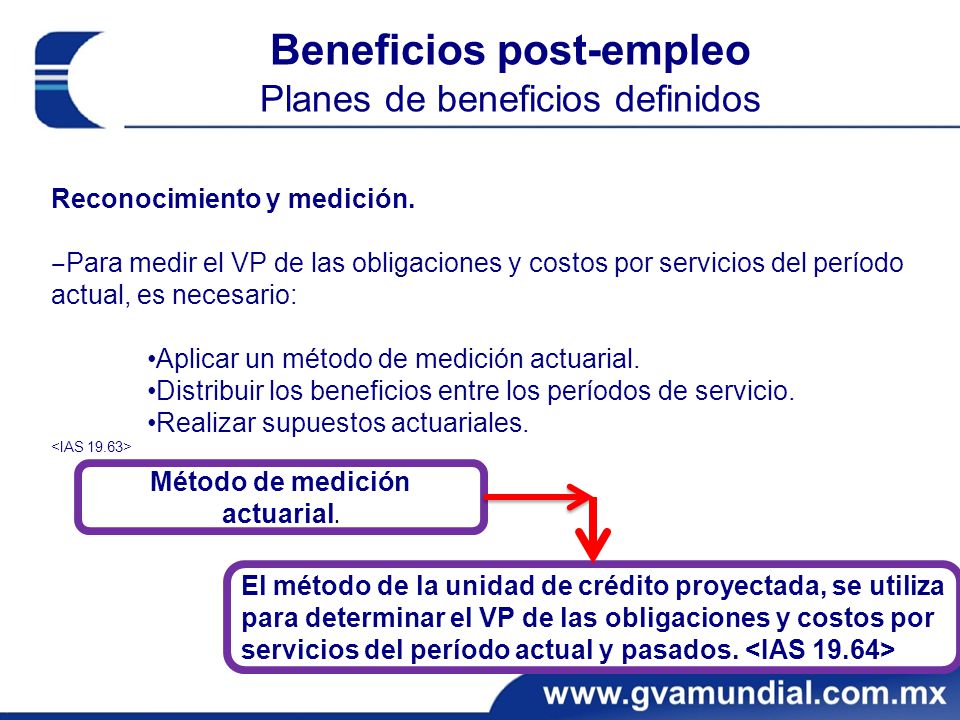 Beneficios post-empleo
Planes de beneficios definidos

Reconocimiento y medición.

–Para medir el VP de las obligaciones y costos por servicios del período actual, es necesario:

•Aplicar un método de medición actuarial.
•Distribuir los beneficios entre los períodos de servicio.
•Realizar supuestos actuariales.

<IAS 19.63>

Método de medición actuarial.

El método de la unidad de crédito proyectada, se utiliza para determinar el VP de las obligaciones y costos por servicios del período actual y pasados. <IAS 19.64>

www.gvamundial.com.mx